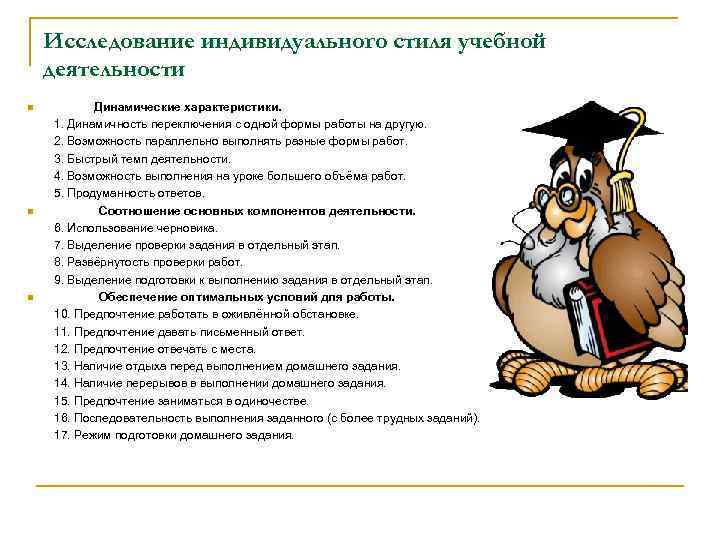 Исследование индивидуального стиля учебной деятельности

Динамические характеристики.
1. Динамичность переключения с одной формы работы на другую.
2. Возможность параллельно выполнять разные формы работ.
3. Быстрый темп деятельности.
4. Возможность выполнения на уроке большего объёма работ.
5. Продуманность ответов.

Соотношение основных компонентов деятельности.
6. Использование черновика.
7. Выделение проверки задания в отдельный этап.
8. Развёрнутость проверки работ.
9. Выделение подготовки к выполнению задания в отдельный этап.

Обеспечение оптимальных условий для работы.
10. Предпочтение работать в оживлённой обстановке.
11. Предпочтение давать письменный ответ.
12. Предпочтение отвечать с места.
13. Наличие отдыха перед выполнением домашнего задания.
14. Наличие перерывов в выполнении домашнего задания.
15. Предпочтение заниматься в одиночестве.
16. Последовательность выполнения заданного (с более трудных заданий).
17. Режим подготовки домашнего задания.